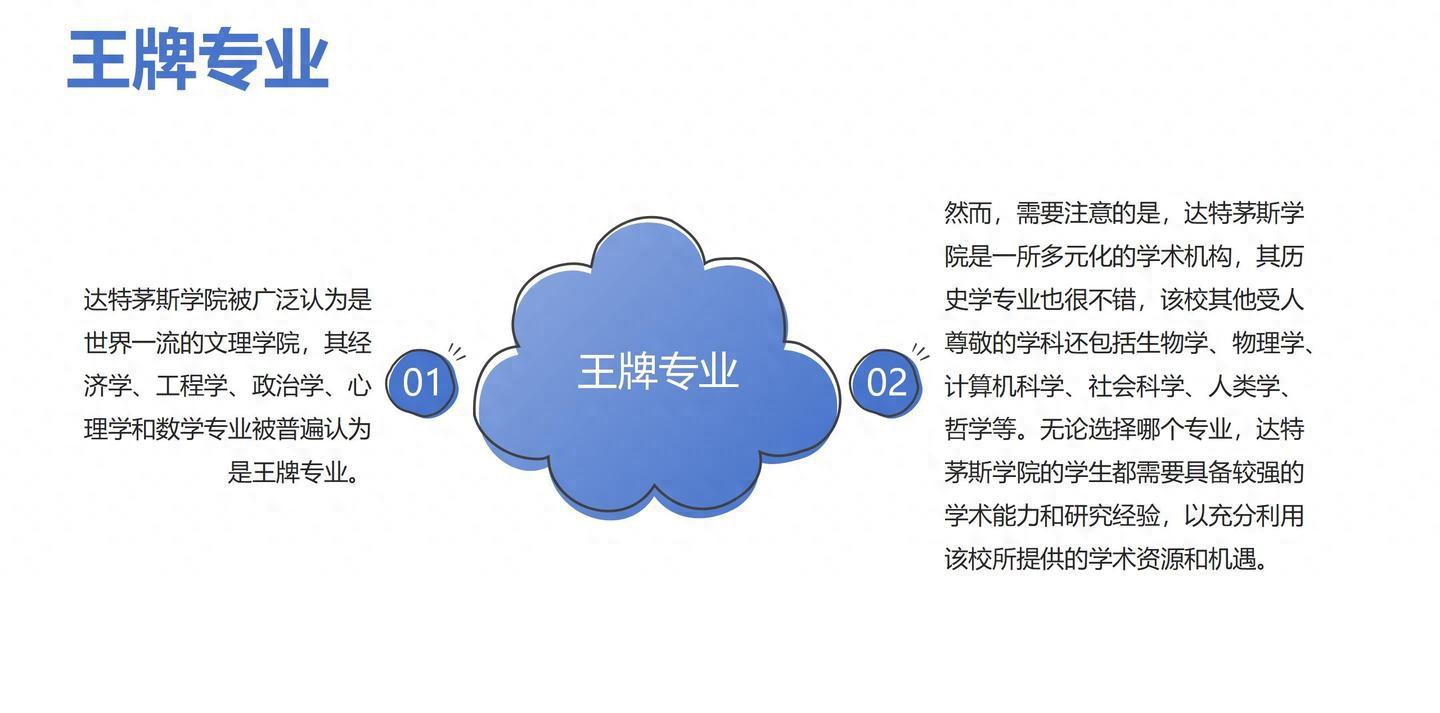 王牌专业

达特茅斯学院被广泛认为是世界一流的文理学院，其经济学、工程学、政治学、心理学和数学专业被普遍认为是王牌专业。

01

王牌专业

02

然而，需要注意的是，达特茅斯学院是一所多元化的学术机构，其历史学专业也很不错，该校其他受人尊敬的学科还包括生物学、物理学、计算机科学、社会科学、人类学、哲学等。无论选择哪个专业，达特茅斯学院的学生都需要具备较强的学术能力和研究经验，以充分利用该校所提供的学术资源和机遇。